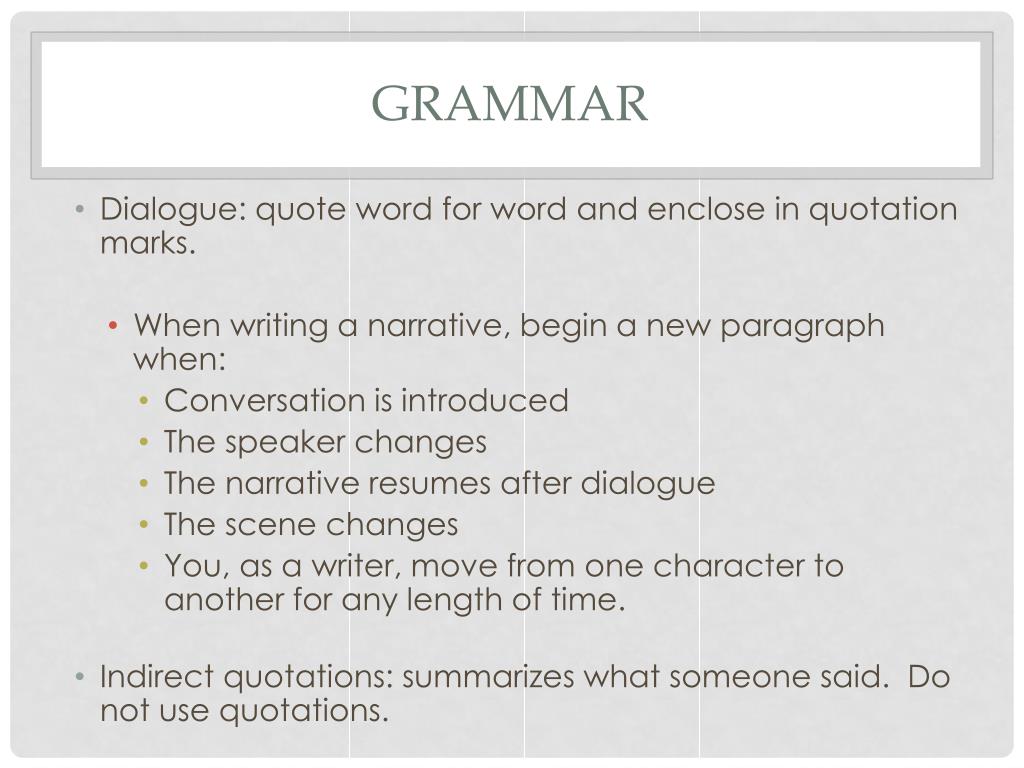 GRAMMAR

• Dialogue: quote word for word and enclose in quotation marks.

• When writing a narrative, begin a new paragraph when:
• Conversation is introduced
• The speaker changes
• The narrative resumes after dialogue
• The scene changes
• You, as a writer, move from one character to another for any length of time.

• Indirect quotations: summarizes what someone said.  Do not use quotations.